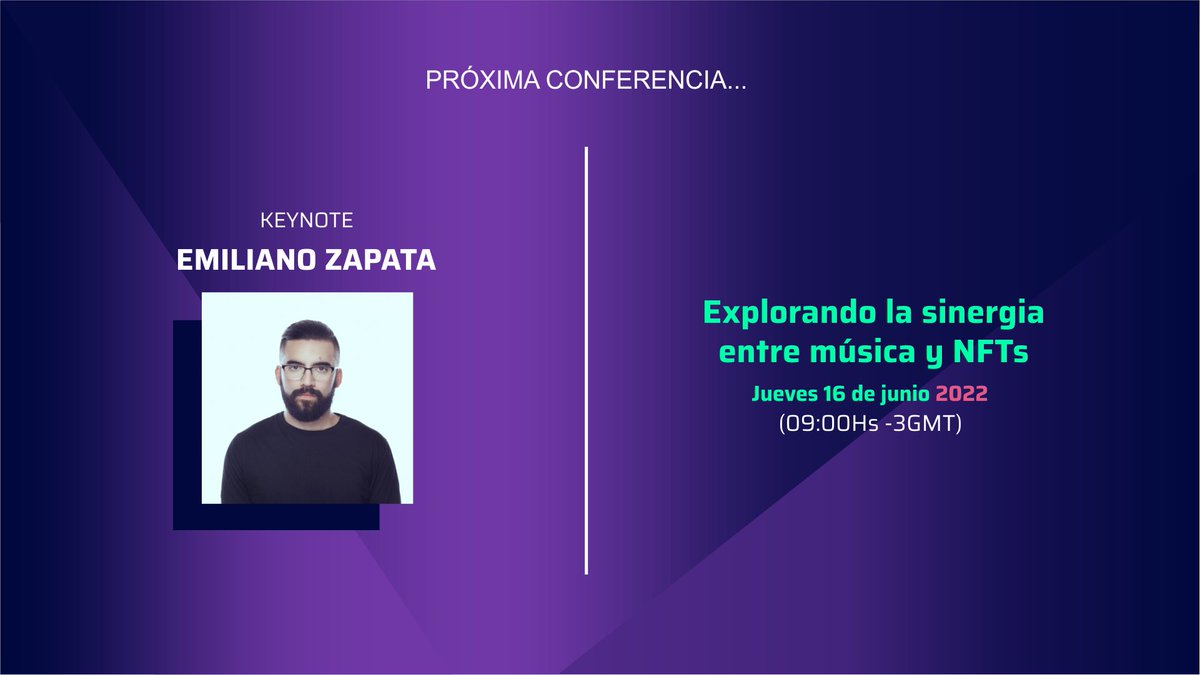 PRÓXIMA CONFERENCIA...

KEYNOTE
EMILIANO ZAPATA

Explorando la sinergia entre música y NFTs
Jueves 16 de junio 2022
(09:00Hs -3GMT)